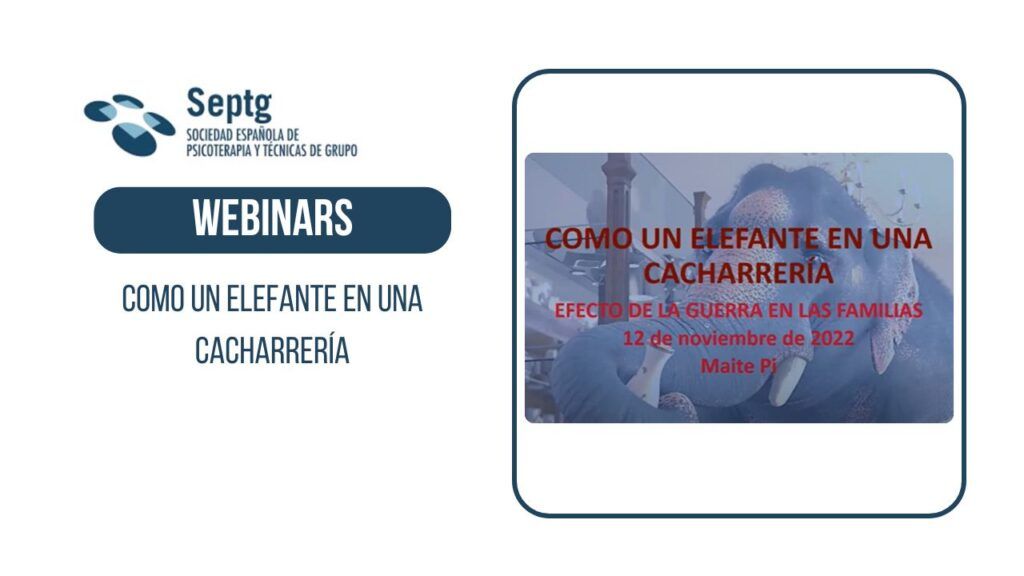 Septg
SOCIEDAD ESPAÑOLA DE PSICOTERAPIA Y TÉCNICAS DE GRUPO

WEBINARS

COMO UN ELEFANTE EN UNA CACHARRERÍA

COMO UN ELEFANTE EN UNA CACHARRERÍA

EFECTO DE LA GUERRA EN LAS FAMILIAS
12 de noviembre de 2022
Maite Pi